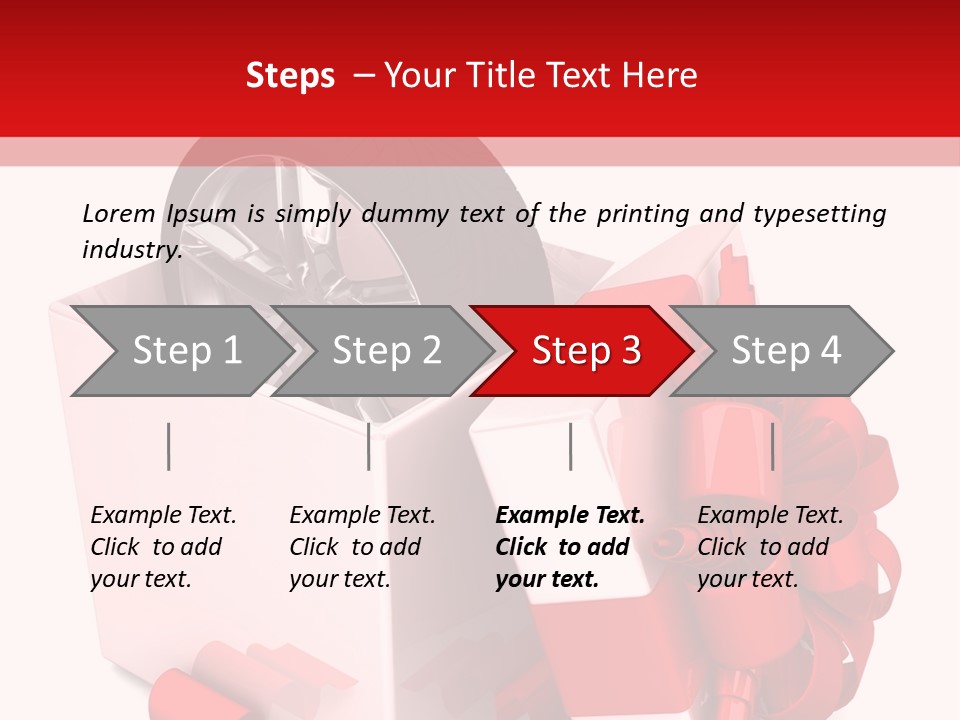 Steps – Your Title Text Here

Lorem Ipsum is simply dummy text of the printing and typesetting industry.

Step 1

Step 2

Step 3

Step 4

Example Text. Click to add your text.

Example Text. Click to add your text.

Example Text. Click to add your text.

Example Text. Click to add your text.